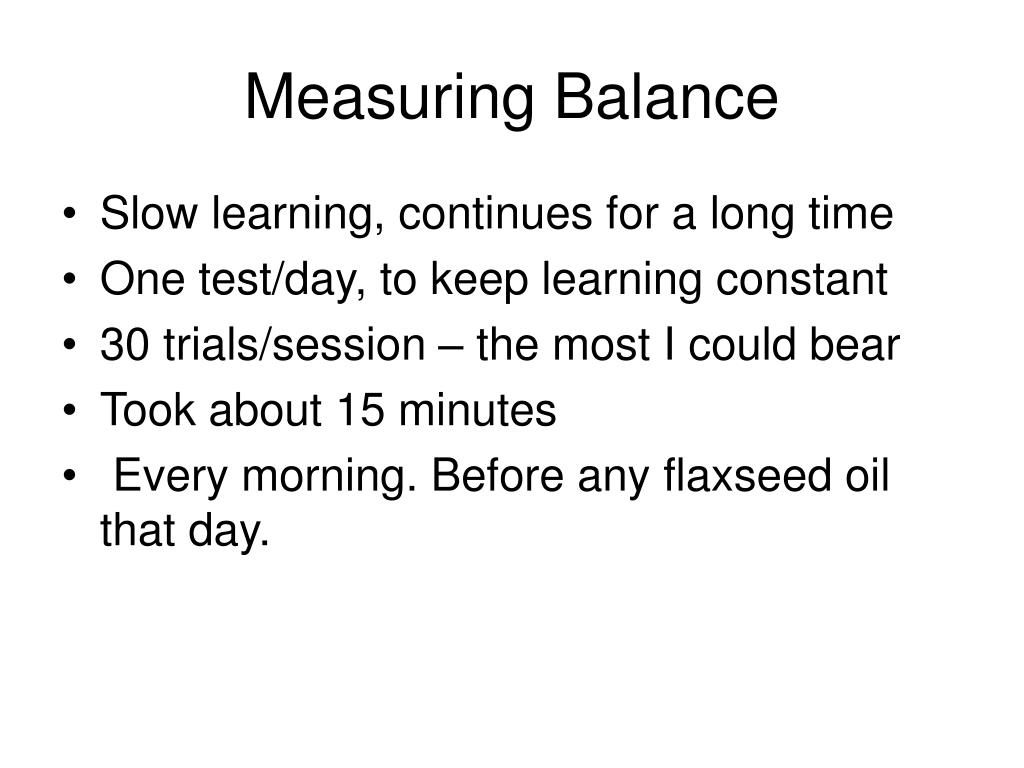 Measuring Balance

• Slow learning, continues for a long time
• One test/day, to keep learning constant
• 30 trials/session – the most I could bear
• Took about 15 minutes
• Every morning. Before any flaxseed oil that day.